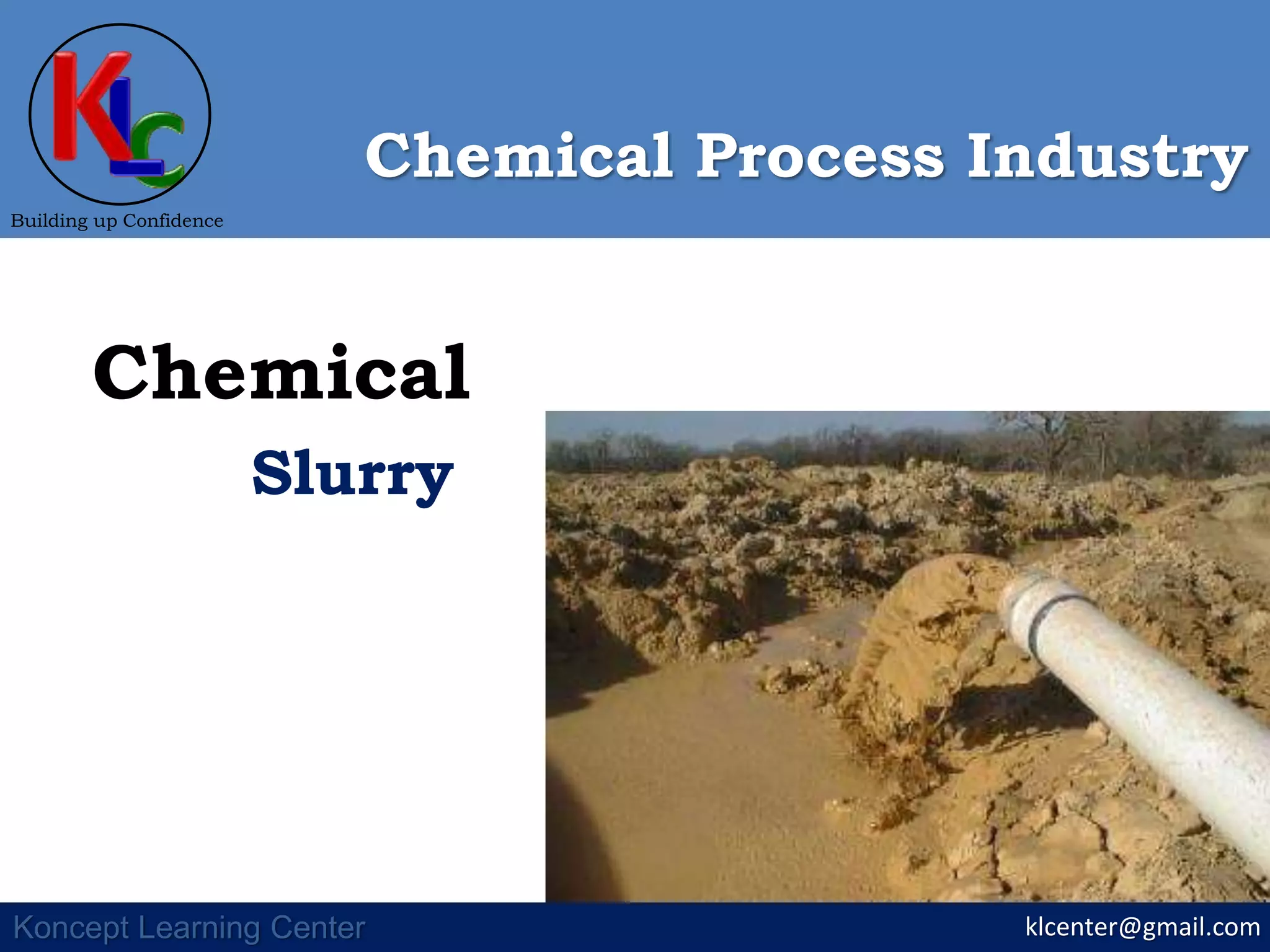 KLC

Building up Confidence

Chemical Process Industry

Chemical

Slurry

Koncept Learning Center

klcenter@gmail.com